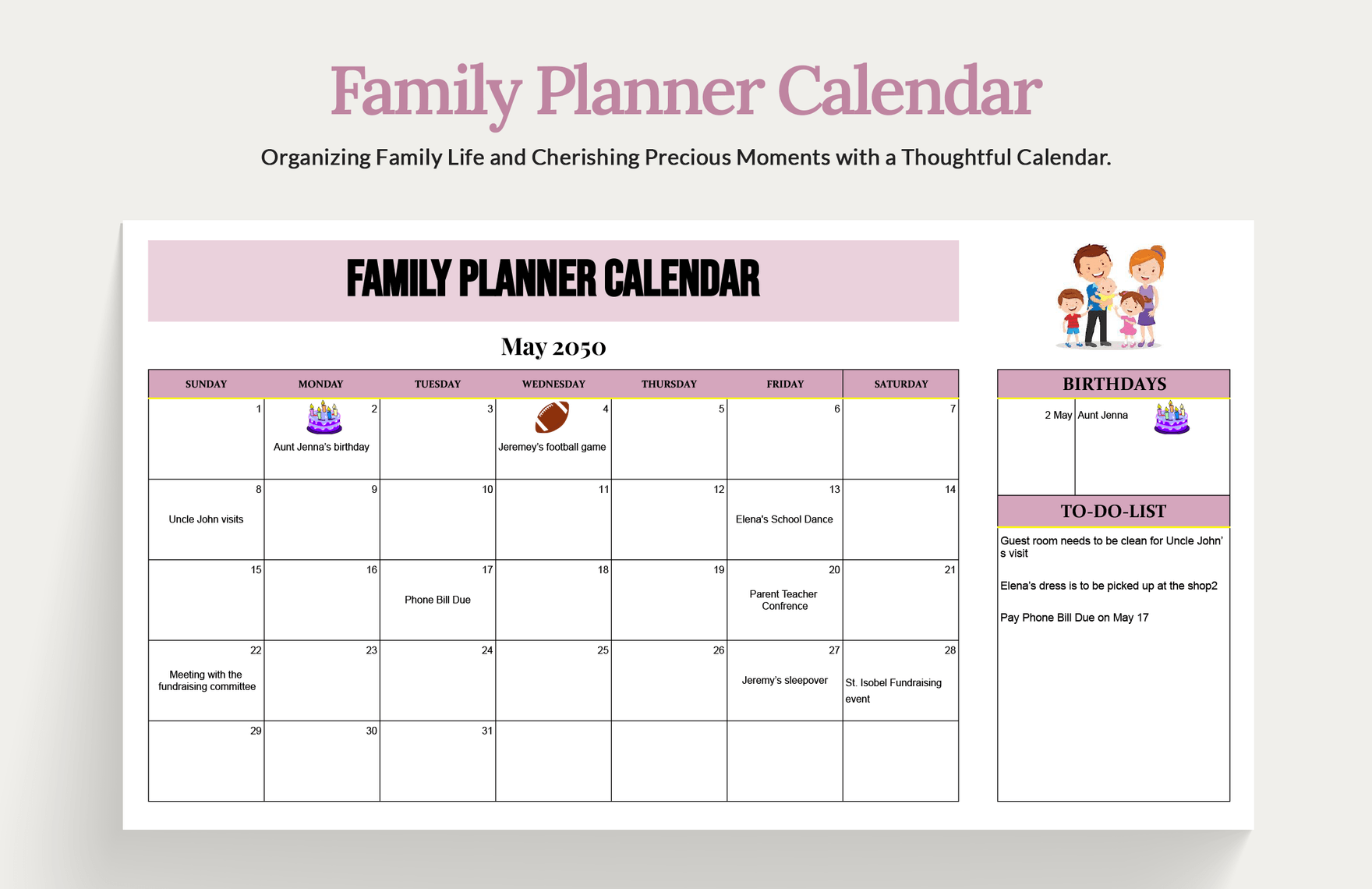 Family Planner Calendar

Organizing Family Life and Cherishing Precious Moments with a Thoughtful Calendar.

FAMILY PLANNER CALENDAR

May 2050

| SUNDAY | MONDAY | TUESDAY | WEDNESDAY | THURSDAY | FRIDAY | SATURDAY |
|---|---|---|---|---|---|---|
| 1 | 2 Aunt Jenna's birthday | 3 | 4 Jeremey's football game | 5 | 6 | 7 |
| 8 Uncle John visits | 9 | 10 | 11 | 12 | 13 Elena's School Dance | 14 |
| 15 | 16 | 17 Phone Bill Due | 18 | 19 | 20 Parent Teacher Confrence | 21 |
| 22 Meeting with the fundraising committee | 23 | 24 | 25 | 26 | 27 Jeremy's sleepover | 28 St. Isobel Fundraising event |
| 29 | 30 | 31 | | | | |

BIRTHDAYS

| 2 May | Aunt Jenna |
|---|---|

TO-DO-LIST

Guest room needs to be clean for Uncle John's visit

Elena's dress is to be picked up at the shop2

Pay Phone Bill Due on May 17